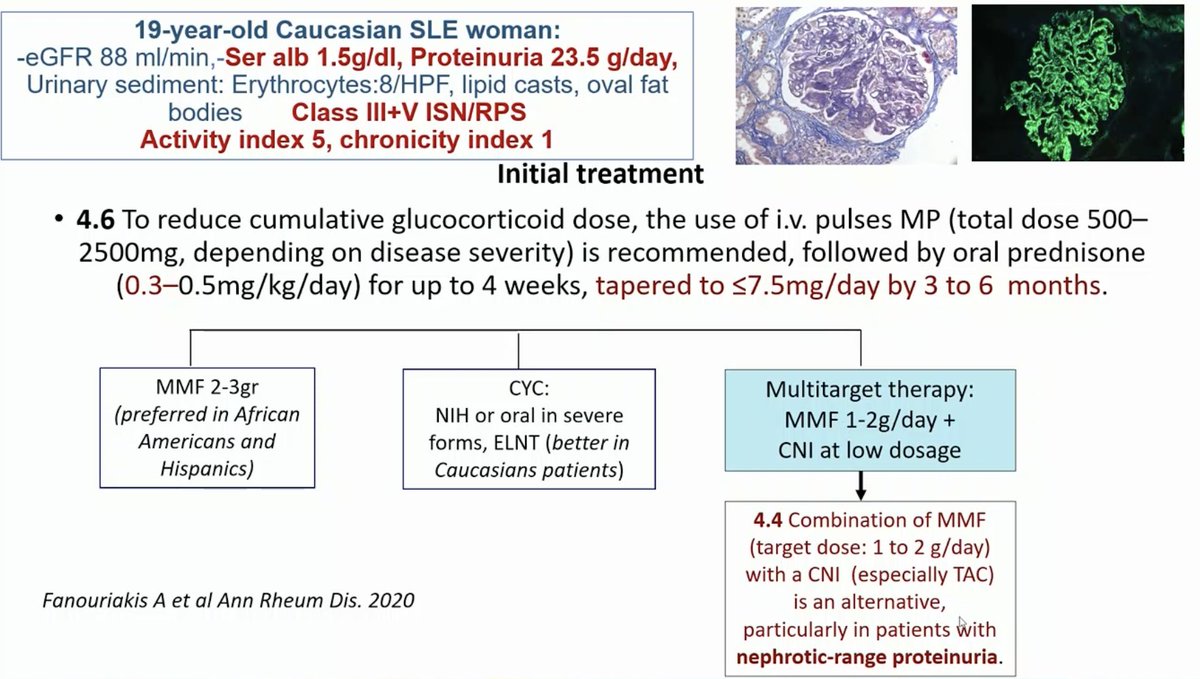 19-year-old Caucasian SLE woman:
-eGFR 88 ml/min,-Ser alb 1.5g/dl, Proteinuria 23.5 g/day, Urinary sediment: Erythrocytes:8/HPF, lipid casts, oval fat bodies Class III+V ISN/RPS
Activity index 5, chronicity index 1

Initial treatment

• 4.6 To reduce cumulative glucocorticoid dose, the use of i.v. pulses MP (total dose 500–2500mg, depending on disease severity) is recommended, followed by oral prednisone (0.3–0.5mg/kg/day) for up to 4 weeks, tapered to ≤7.5mg/day by 3 to 6 months.

MMF 2-3gr
(preferred in African Americans and Hispanics)

CYC:
NIH or oral in severe forms, ELNT (better in Caucasians patients)

Multitarget therapy:
MMF 1-2g/day +
CNI at low dosage

4.4 Combination of MMF (target dose: 1 to 2 g/day) with a CNI (especially TAC) is an alternative, particularly in patients with nephrotic-range proteinuria.

Fanouriakis A et al Ann Rheum Dis. 2020